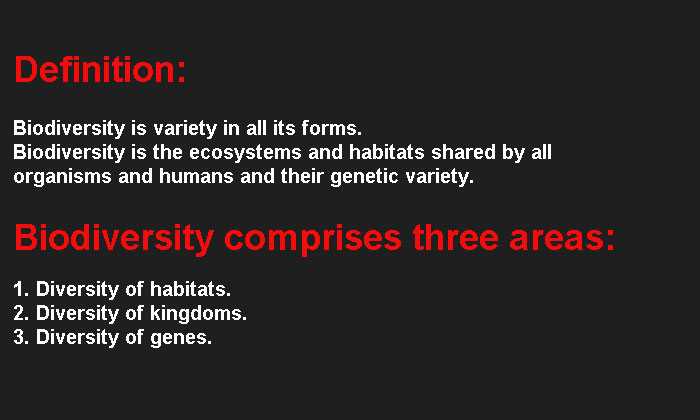 Definition:

Biodiversity is variety in all its forms.
Biodiversity is the ecosystems and habitats shared by all organisms and humans and their genetic variety.

Biodiversity comprises three areas:

1. Diversity of habitats.
2. Diversity of kingdoms.
3. Diversity of genes.